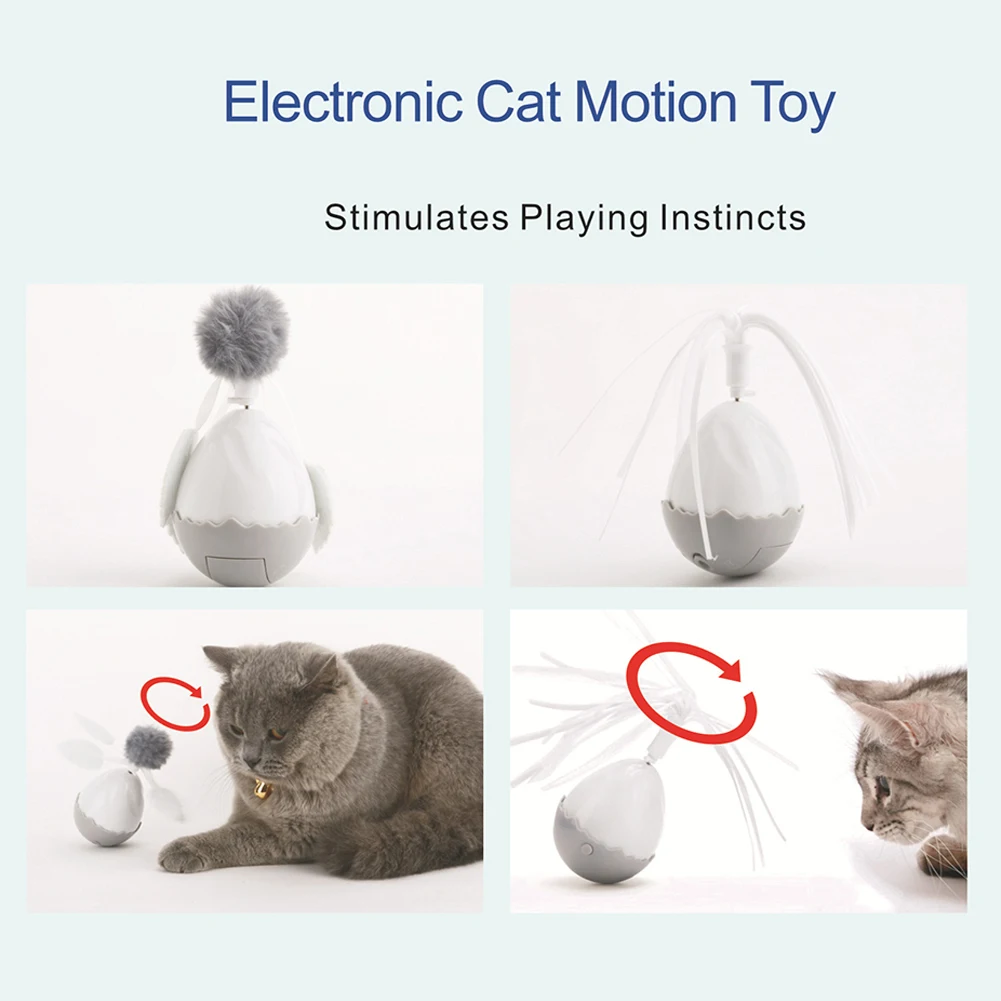 Electronic Cat Motion Toy

Stimulates Playing Instincts